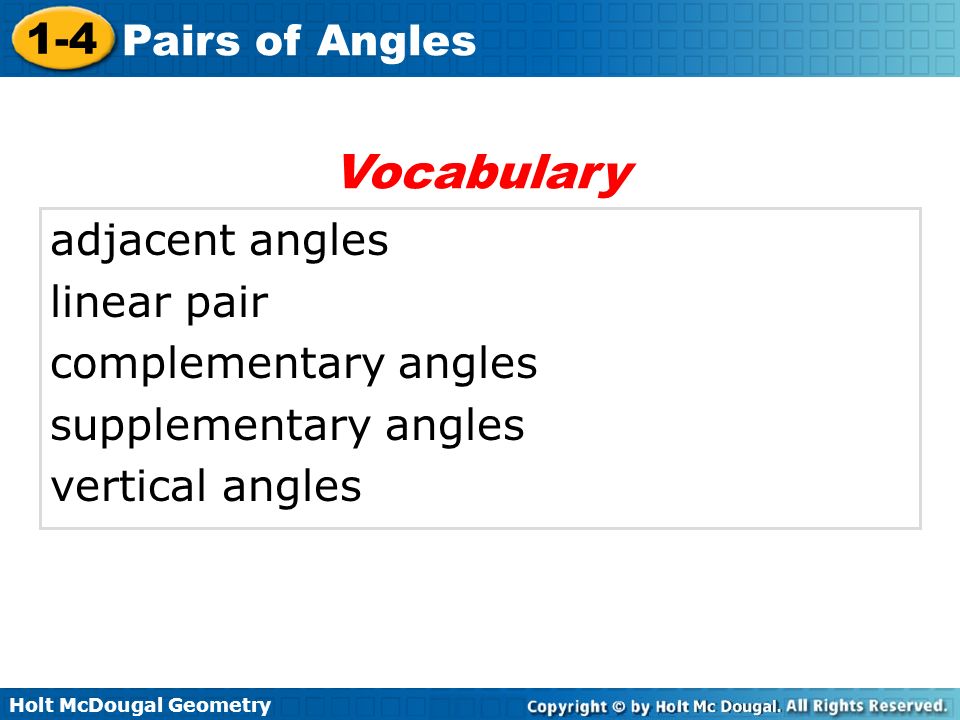 1-4 Pairs of Angles

Vocabulary

adjacent angles
linear pair
complementary angles
supplementary angles
vertical angles

Holt McDougal Geometry

Copyright © by Holt Mc Dougal. All Rights Reserved.